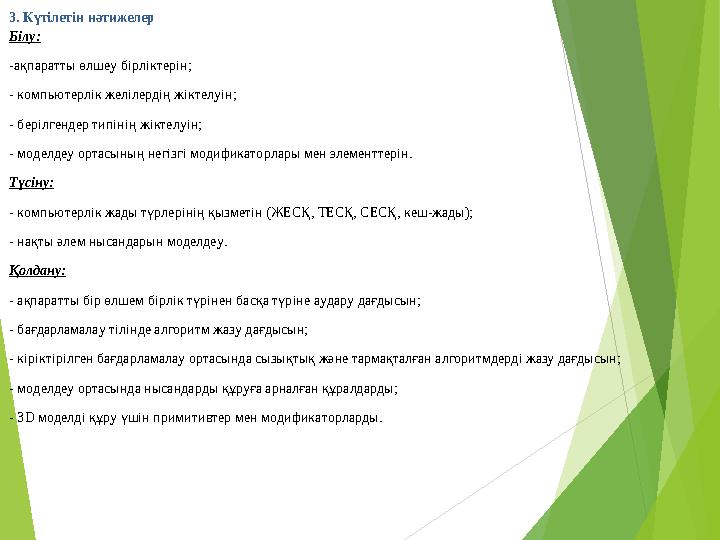 3. Күтілетін нәтижелер
Білу:

-ақпаратты өлшеу бірліктерін;

- компьютерлік желілердің жіктелуін;

- берілгендер типінің жіктелуін;

- моделдеу ортасының негізгі модификаторлары мен элементтерін.

Түсіну:

- компьютерлік жады түрлерінің қызметін (ЖЕСҚ, ТЕСҚ, СЕСҚ, кеш-жады);

- нақты әлем нысандарын моделдеу.

Қолдану:

- ақпаратты бір өлшем бірлік түрінен басқа түріне аудару дағдысын;

- бағдарламалау тілінде алгоритм жазу дағдысын;

- кіріктірілген бағдарламалау ортасында сызықтық және тармақталған алгоритмдерді жазу дағдысын;

- моделдеу ортасында нысандарды құруға арналған құралдарды;

- 3D моделді құру үшін примитивтер мен модификаторларды.